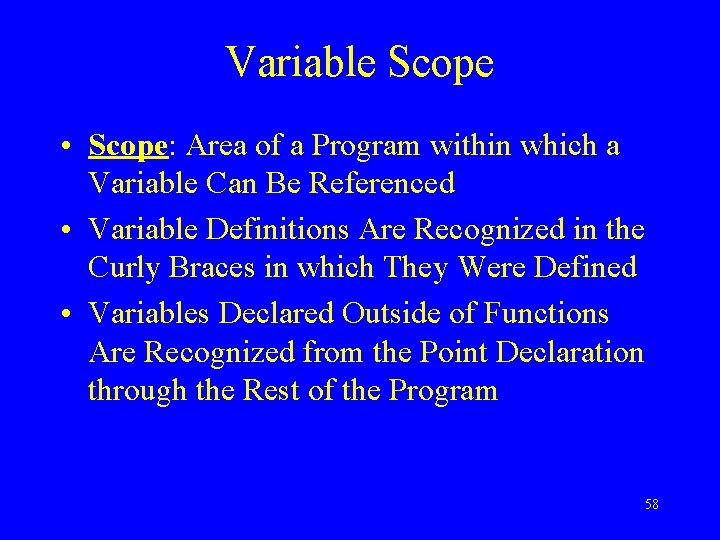 Variable Scope

• Scope: Area of a Program within which a Variable Can Be Referenced
• Variable Definitions Are Recognized in the Curly Braces in which They Were Defined
• Variables Declared Outside of Functions Are Recognized from the Point Declaration through the Rest of the Program

58